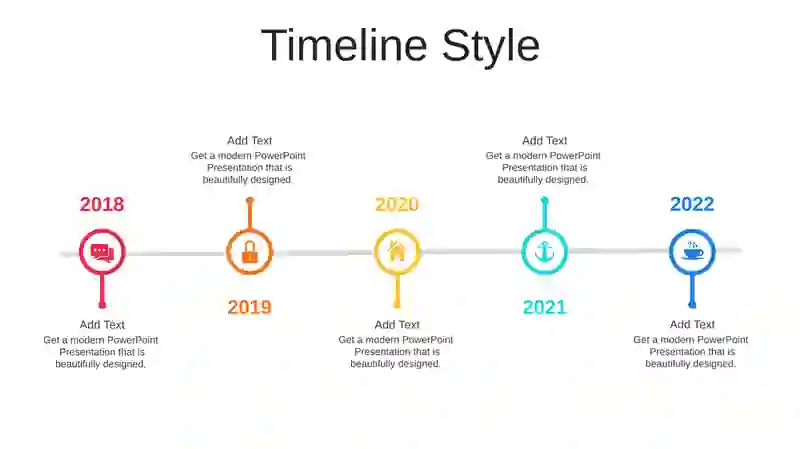 Timeline Style

2018

Add Text
Get a modern PowerPoint Presentation that is beautifully designed.

Add Text
Get a modern PowerPoint Presentation that is beautifully designed.

2019

2020

Add Text
Get a modern PowerPoint Presentation that is beautifully designed.

Add Text
Get a modern PowerPoint Presentation that is beautifully designed.

2021

2022

Add Text
Get a modern PowerPoint Presentation that is beautifully designed.